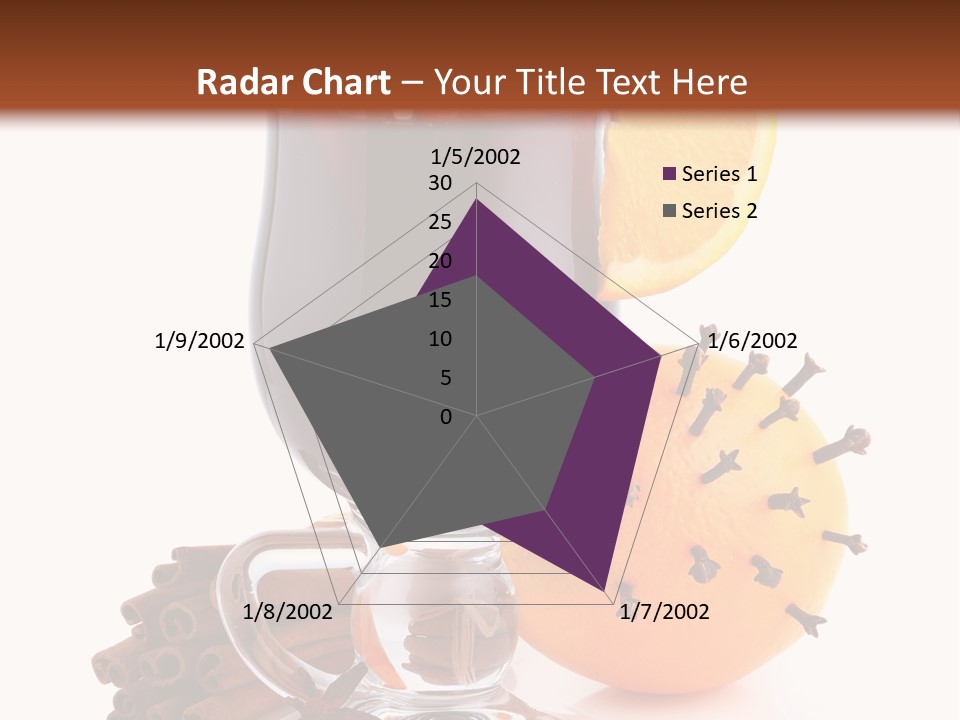 Radar Chart – Your Title Text Here

1/5/2002
30
25
20
15
10
5
0
1/6/2002
1/7/2002
1/8/2002
1/9/2002

Series 1
Series 2